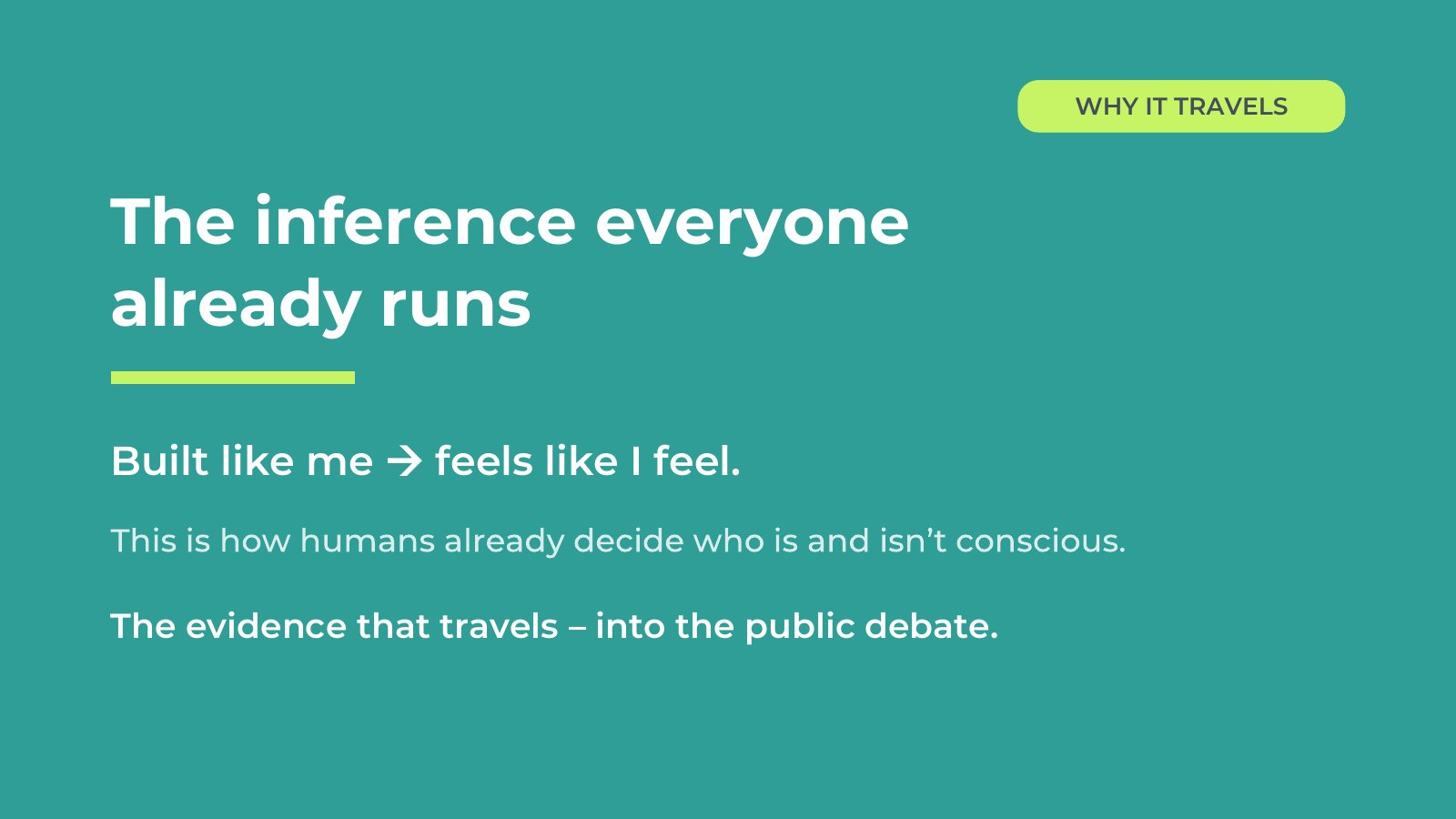 WHY IT TRAVELS

The inference everyone already runs

Built like me → feels like I feel.

This is how humans already decide who is and isn’t conscious.

The evidence that travels – into the public debate.